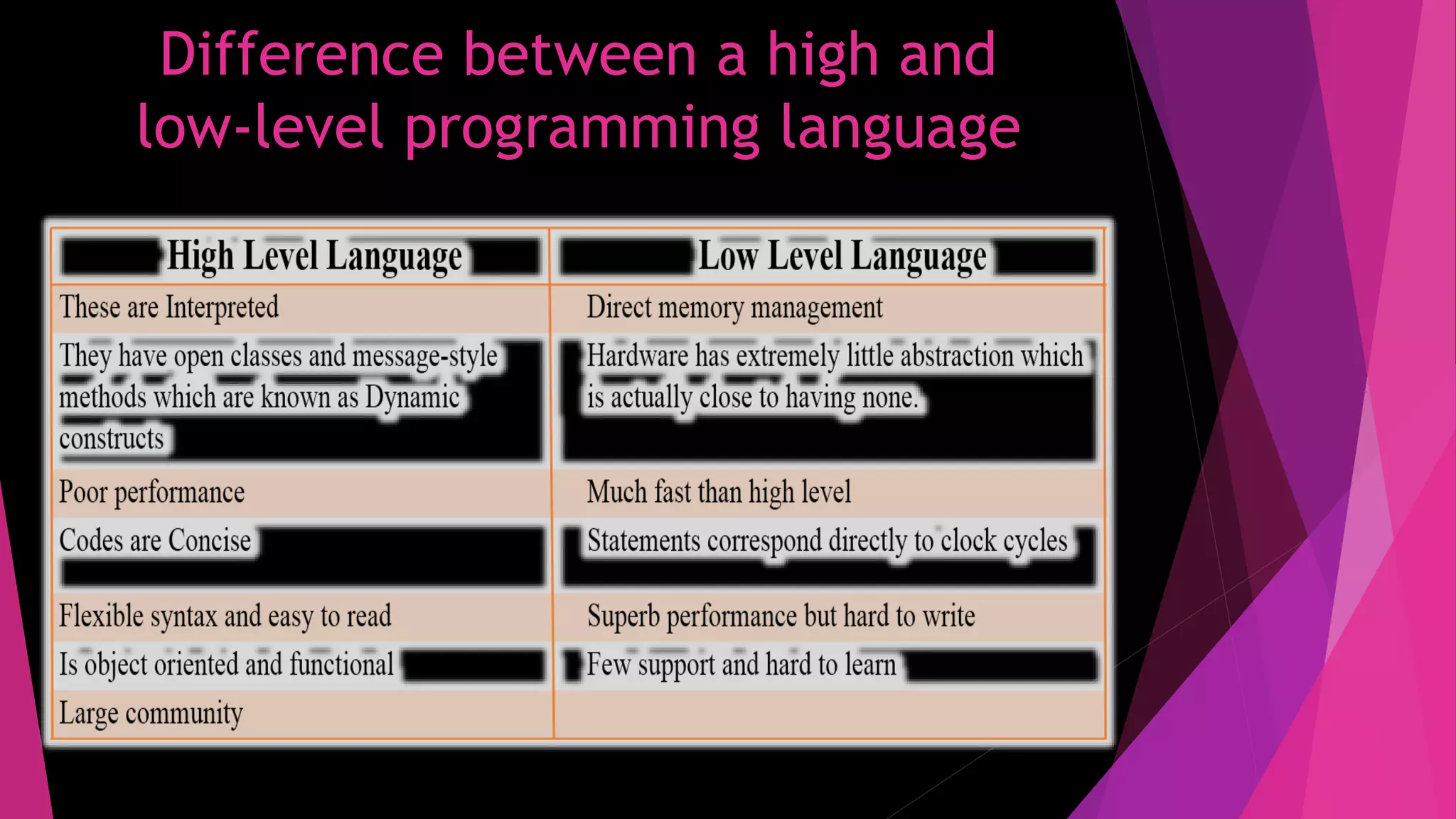 Difference between a high and low-level programming language

| High Level Language | Low Level Language |
|---|---|
| These are Interpreted | Direct memory management |
| They have open classes and message-style methods which are known as Dynamic constructs | Hardware has extremely little abstraction which is actually close to having none. |
| Poor performance | Much fast than high level |
| Codes are Concise | Statements correspond directly to clock cycles |
| Flexible syntax and easy to read | Superb performance but hard to write |
| Is object oriented and functional | Few support and hard to learn |
| Large community | |